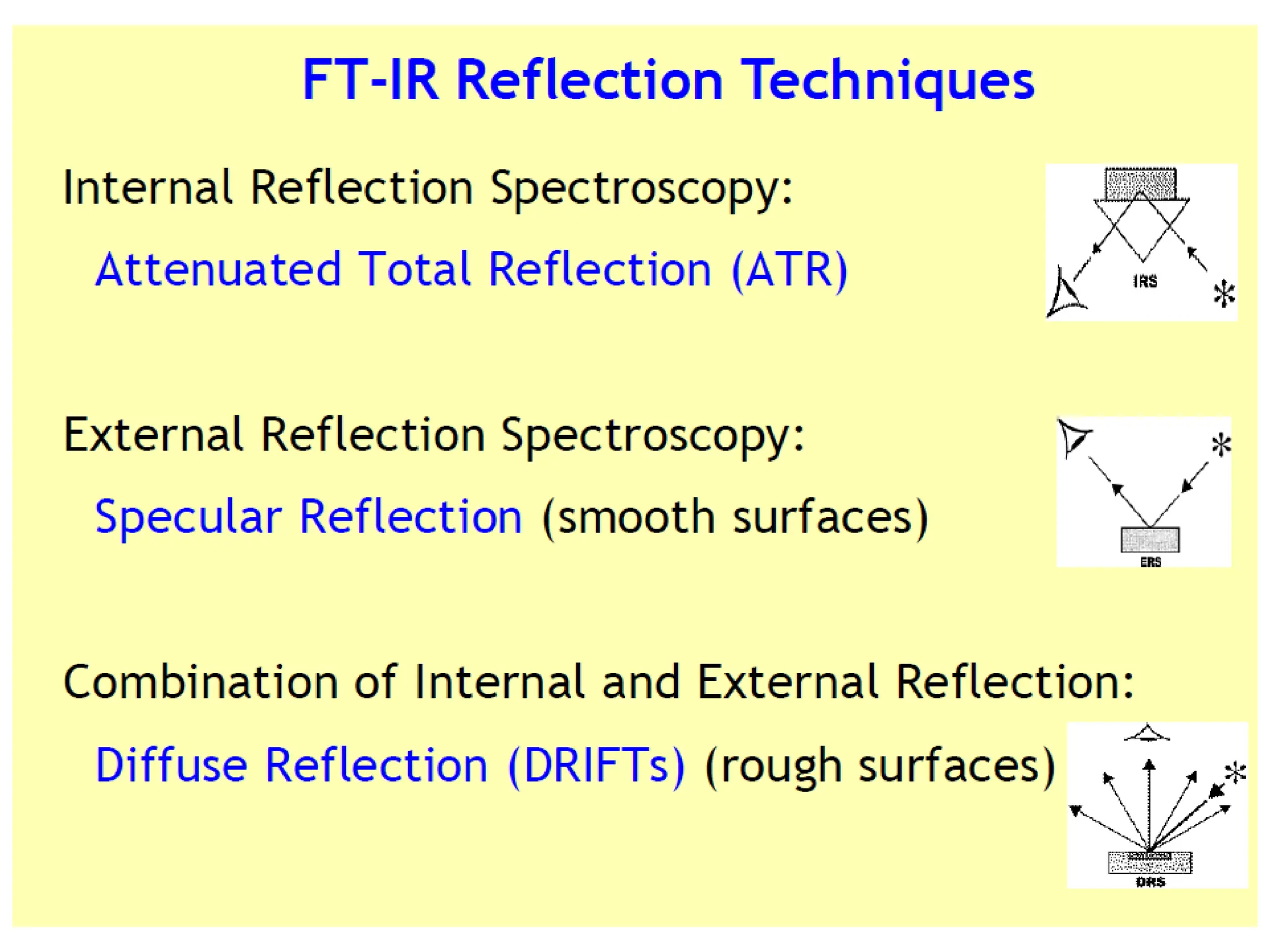 FT-IR Reflection Techniques

Internal Reflection Spectroscopy:

Attenuated Total Reflection (ATR)

IRS

External Reflection Spectroscopy:

Specular Reflection (smooth surfaces)

ERS

Combination of Internal and External Reflection:

Diffuse Reflection (DRIFTs) (rough surfaces)

DRS